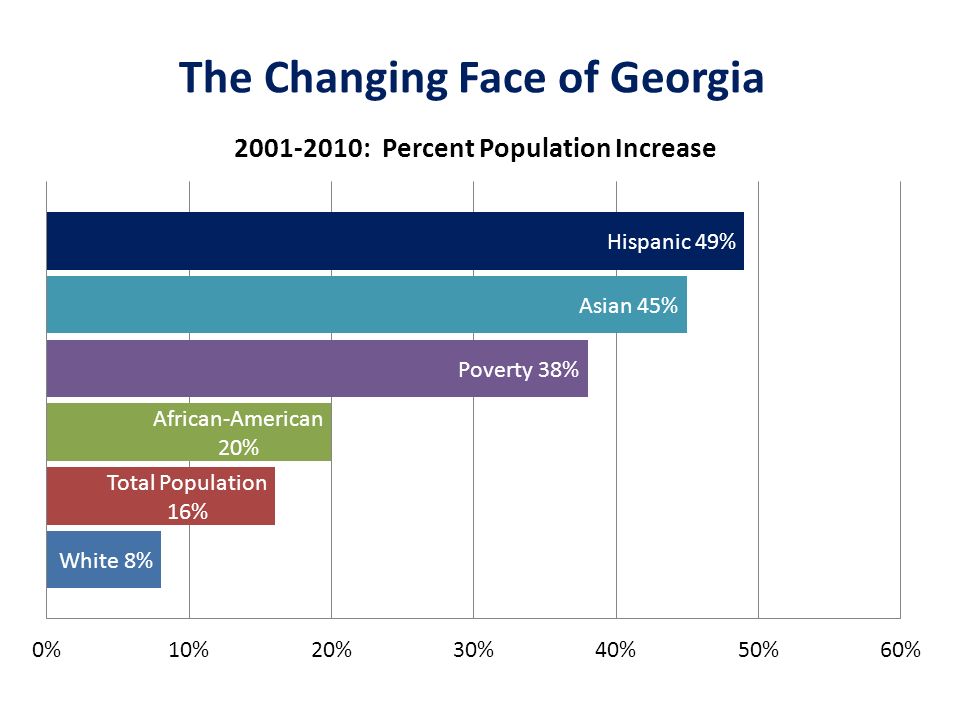 The Changing Face of Georgia

2001-2010: Percent Population Increase

Hispanic 49%

Asian 45%

Poverty 38%

African-American 20%

Total Population 16%

White 8%

0% 10% 20% 30% 40% 50% 60%